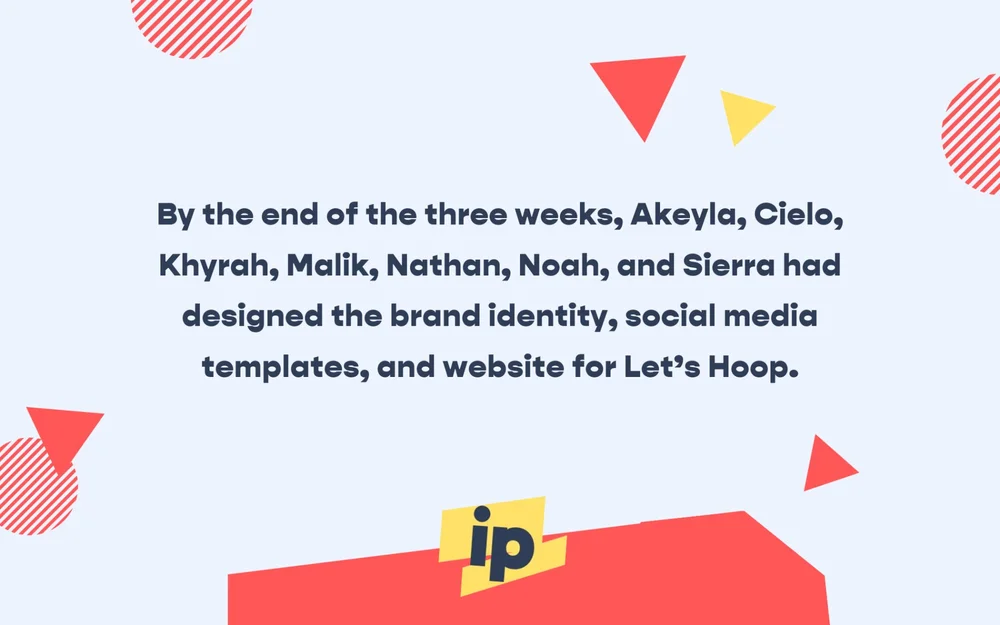 By the end of the three weeks, Akeyla, Cielo, Khyrah, Malik, Nathan, Noah, and Sierra had designed the brand identity, social media templates, and website for Let's Hoop.

ip